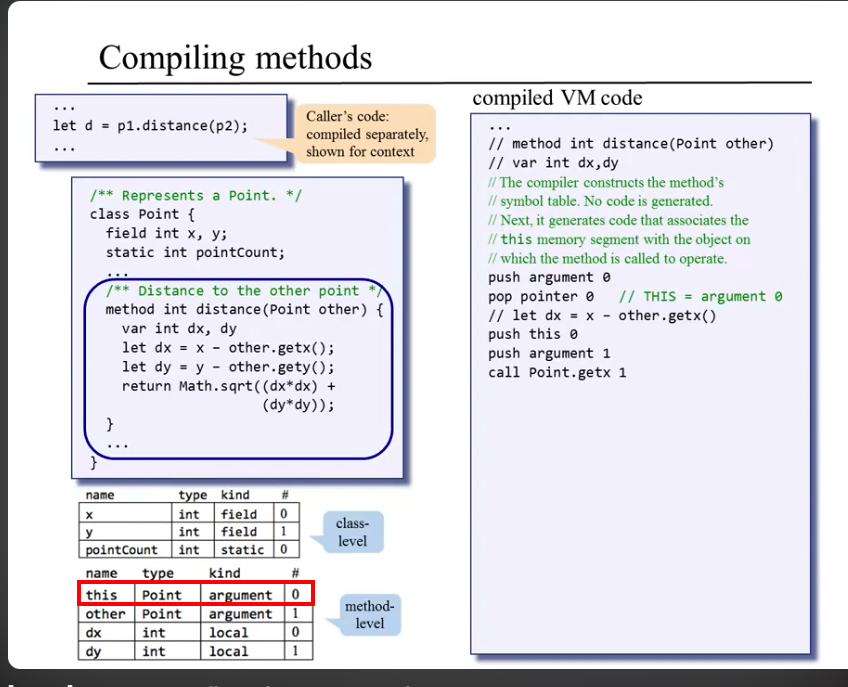 Compiling methods

...
let d = p1.distance(p2);
...

Caller's code: compiled separately, shown for context

/** Represents a Point. */
class Point {
  field int x, y;
  static int pointCount;
  ...
  /** Distance to the other point */
  method int distance(Point other) {
    var int dx, dy
    let dx = x - other.getx();
    let dy = y - other.gety();
    return Math.sqrt((dx*dx) +
                     (dy*dy));
  }
  ...
}

| name | type | kind | # |
|---|---|---|---|
| x | int | field | 0 |
| y | int | field | 1 |
| pointCount | int | static | 0 |

class-level

| name | type | kind | # |
|---|---|---|---|
| this | Point | argument | 0 |
| other | Point | argument | 1 |
| dx | int | local | 0 |
| dy | int | local | 1 |

method-level

compiled VM code

...
// method int distance(Point other)
// var int dx,dy
// The compiler constructs the method's
// symbol table. No code is generated.
// Next, it generates code that associates the
// this memory segment with the object on
// which the method is called to operate.
push argument 0
pop pointer 0   // THIS = argument 0
// let dx = x - other.getx()
push this 0
push argument 1
call Point.getx 1